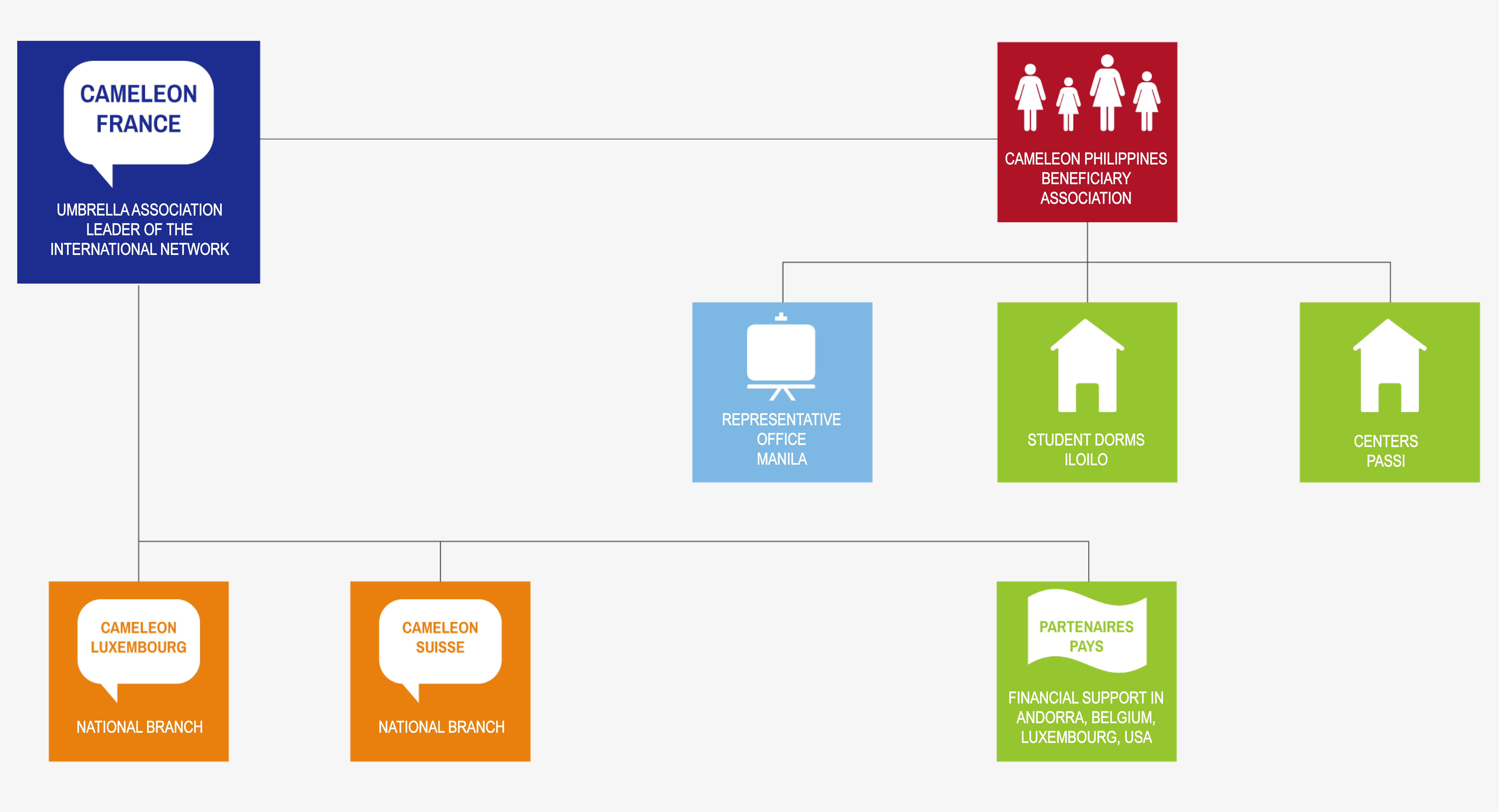 CAMELEON FRANCE

UMBRELLA ASSOCIATION LEADER OF THE INTERNATIONAL NETWORK

CAMELEON PHILIPPINES BENEFICIARY ASSOCIATION

REPRESENTATIVE OFFICE MANILA

STUDENT DORMS ILOILO

CENTERS PASSI

CAMELEON LUXEMBOURG

NATIONAL BRANCH

CAMELEON SUISSE

NATIONAL BRANCH

PARTENAIRES PAYS

FINANCIAL SUPPORT IN ANDORRA, BELGIUM, LUXEMBOURG, USA